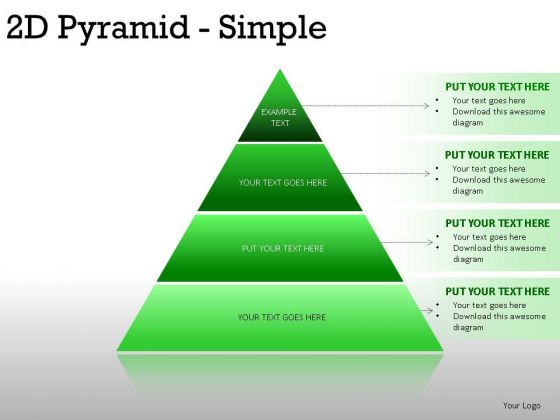 2D Pyramid - Simple

EXAMPLE TEXT

YOUR TEXT GOES HERE

PUT YOUR TEXT HERE

YOUR TEXT GOES HERE

PUT YOUR TEXT HERE
• Your text goes here
• Download this awesome diagram

PUT YOUR TEXT HERE
• Your text goes here
• Download this awesome diagram

PUT YOUR TEXT HERE
• Your text goes here
• Download this awesome diagram

PUT YOUR TEXT HERE
• Your text goes here
• Download this awesome diagram

Your Logo